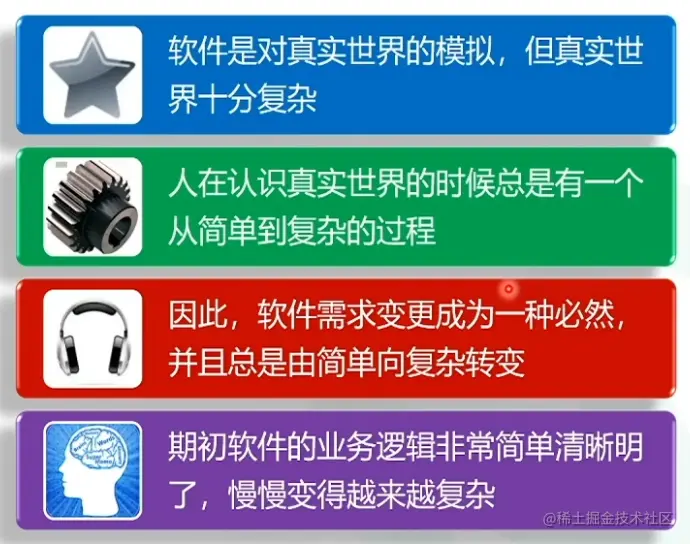 软件是对真实世界的模拟，但真实世界十分复杂

人在认识真实世界的时候总是有一个从简单到复杂的过程

因此，软件需求变更成为一种必然，并且总是由简单向复杂转变

期初软件的业务逻辑非常简单清晰明了，慢慢变得越来越复杂

@稀土掘金技术社区